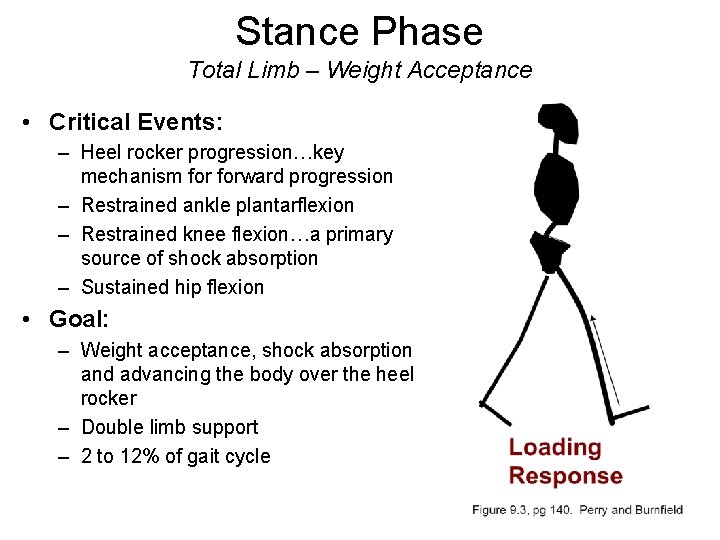 Stance Phase
Total Limb – Weight Acceptance

• Critical Events:
– Heel rocker progression…key mechanism for forward progression
– Restrained ankle plantarflexion
– Restrained knee flexion…a primary source of shock absorption
– Sustained hip flexion
• Goal:
– Weight acceptance, shock absorption and advancing the body over the heel rocker
– Double limb support
– 2 to 12% of gait cycle

Loading Response

Figure 9.3, pg 140. Perry and Burnfield